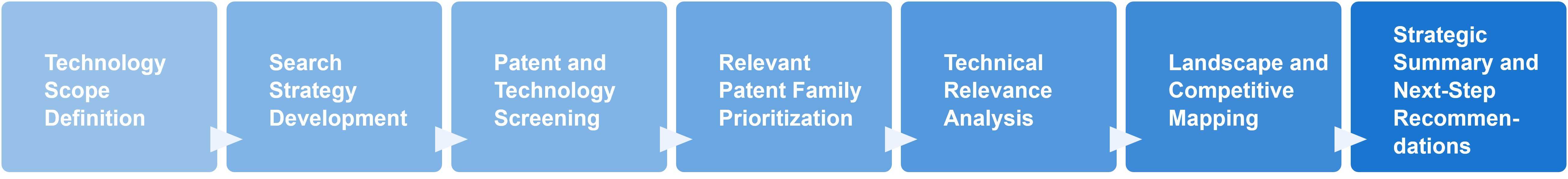 Technology Scope Definition

Search Strategy Development

Patent and Technology Screening

Relevant Patent Family Prioritization

Technical Relevance Analysis

Landscape and Competitive Mapping

Strategic Summary and Next-Step Recommendations